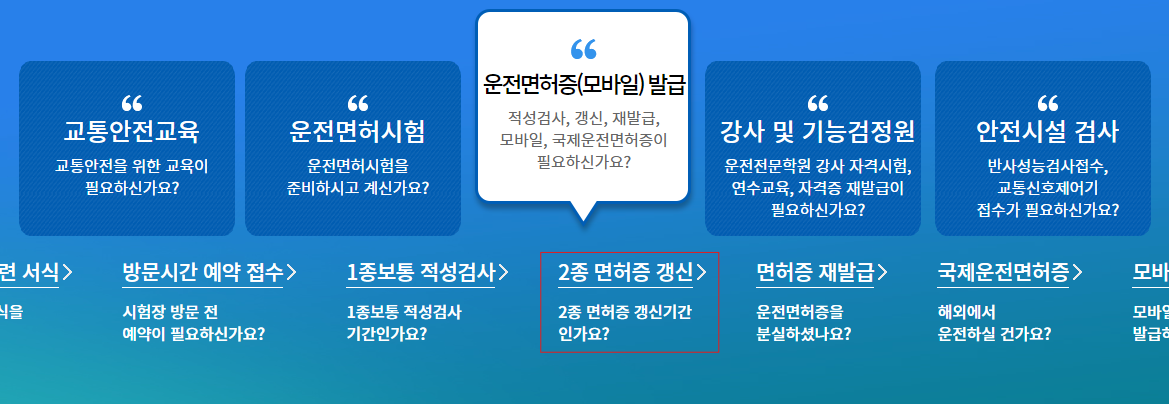 “
교통안전교육
교통안전을 위한 교육이 필요하신가요?

“
운전면허시험
운전면허시험을 준비하시고 계신가요?

“
운전면허증(모바일) 발급
적성검사, 갱신, 재발급, 모바일, 국제운전면허증이 필요하신가요?

“
강사 및 기능검정원
운전전문학원 강사 자격시험, 연수교육, 자격증 재발급이 필요하신가요?

“
안전시설 검사
반사성능검사접수, 교통신호제어기 접수가 필요하신가요?

련 서식>
식을

방문시간 예약 접수>
시험장 방문 전 예약이 필요하신가요?

1종보통 적성검사>
1종보통 적성검사 기간인가요?

2종 면허증 갱신>
2종 면허증 갱신기간 인가요?

면허증 재발급>
운전면허증을 분실하셨나요?

국제운전면허증>
해외에서 운전하실 건가요?

모바
모바일
발급하